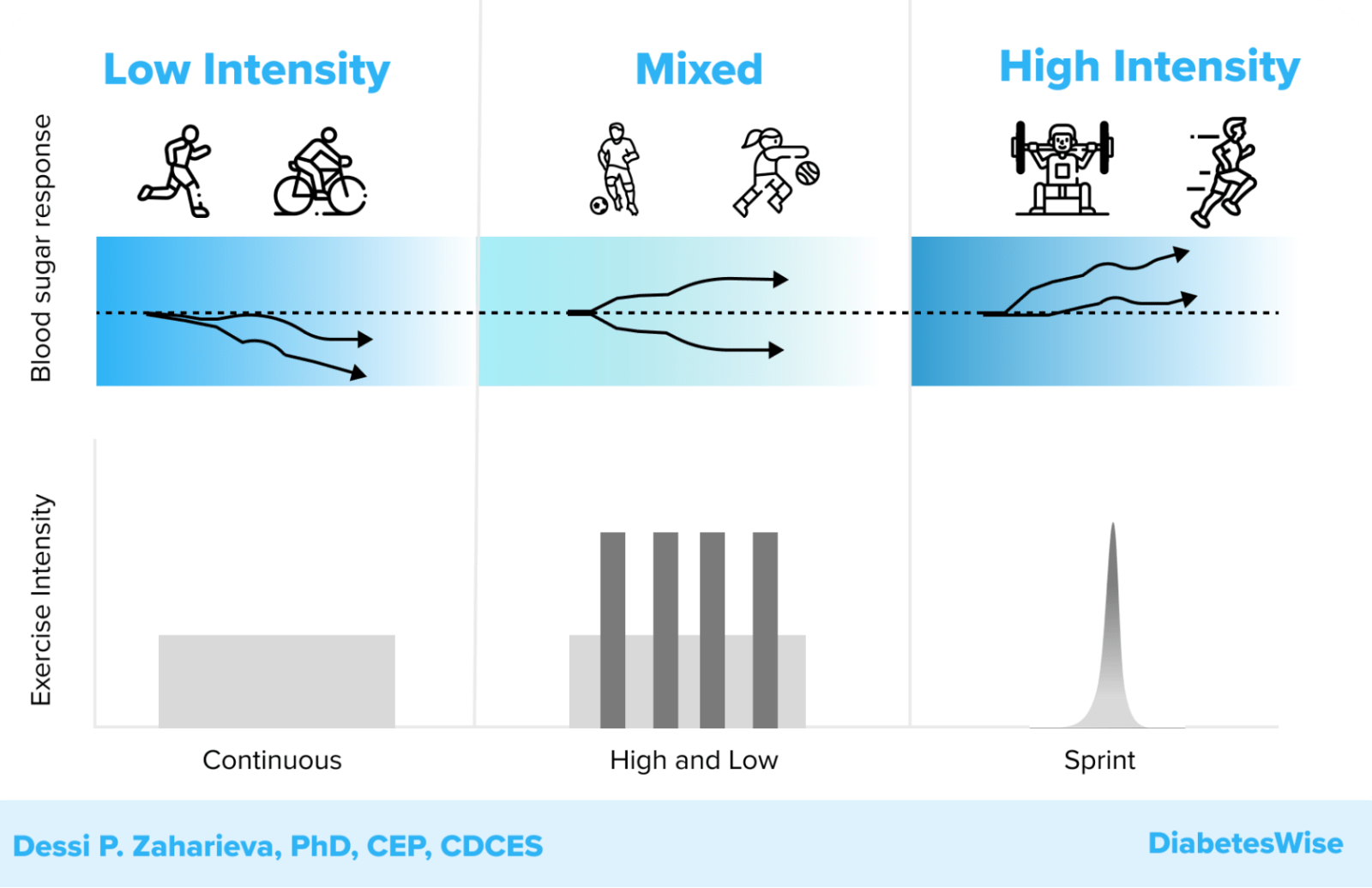 Low Intensity

Mixed

High Intensity

Blood sugar response

Exercise Intensity

Continuous

High and Low

Sprint

Dessi P. Zaharieva, PhD, CEP, CDCES

DiabetesWise